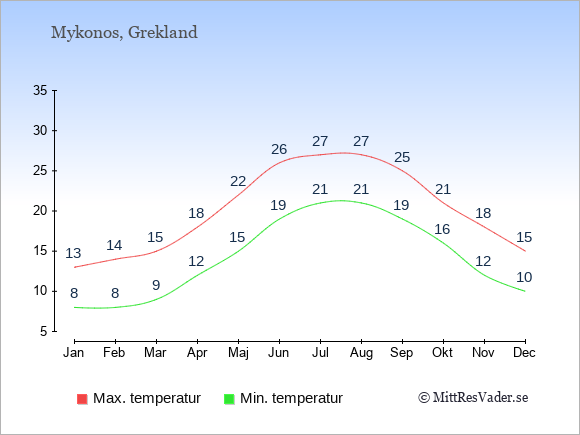 Mykonos, Grekland

35
30
25
20
15
10
5

13 14 15 18 22 26 27 27 25 21 18 15

8 8 9 12 15 19 21 21 19 16 12 10

Jan Feb Mar Apr Maj Jun Jul Aug Sep Okt Nov Dec

Max. temperatur
Min. temperatur
© MittResVader.se